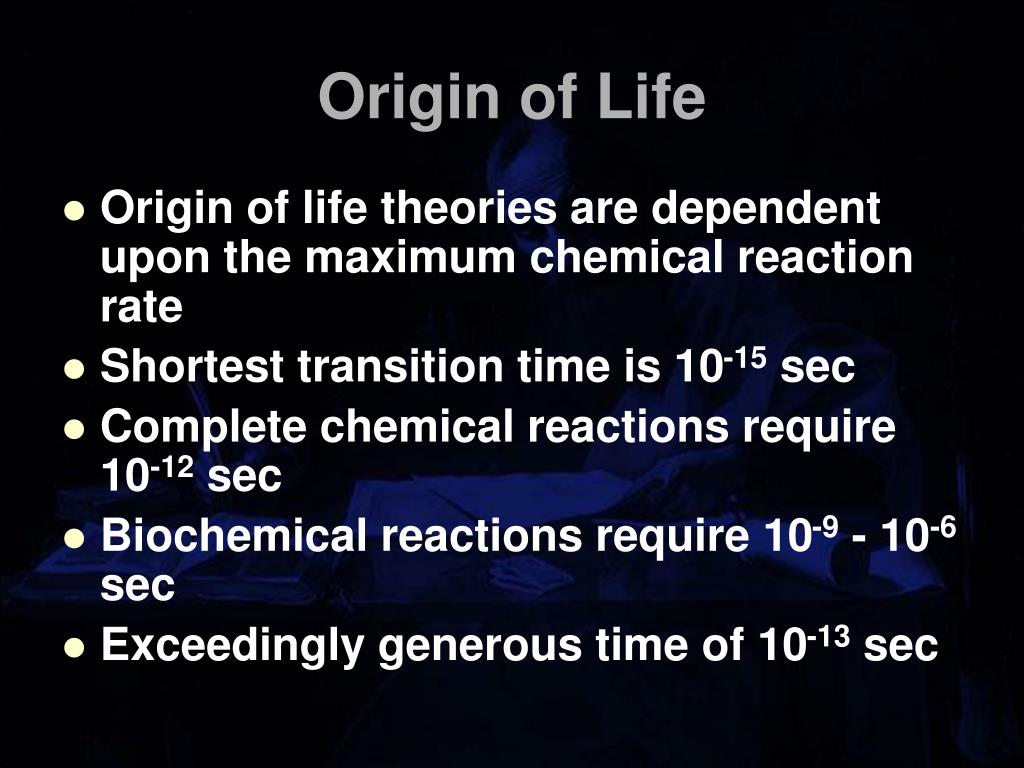 Origin of Life

- Origin of life theories are dependent upon the maximum chemical reaction rate
- Shortest transition time is $10^{-15}$ sec
- Complete chemical reactions require $10^{-12}$ sec
- Biochemical reactions require $10^{-9}$ - $10^{-6}$ sec
- Exceedingly generous time of $10^{-13}$ sec